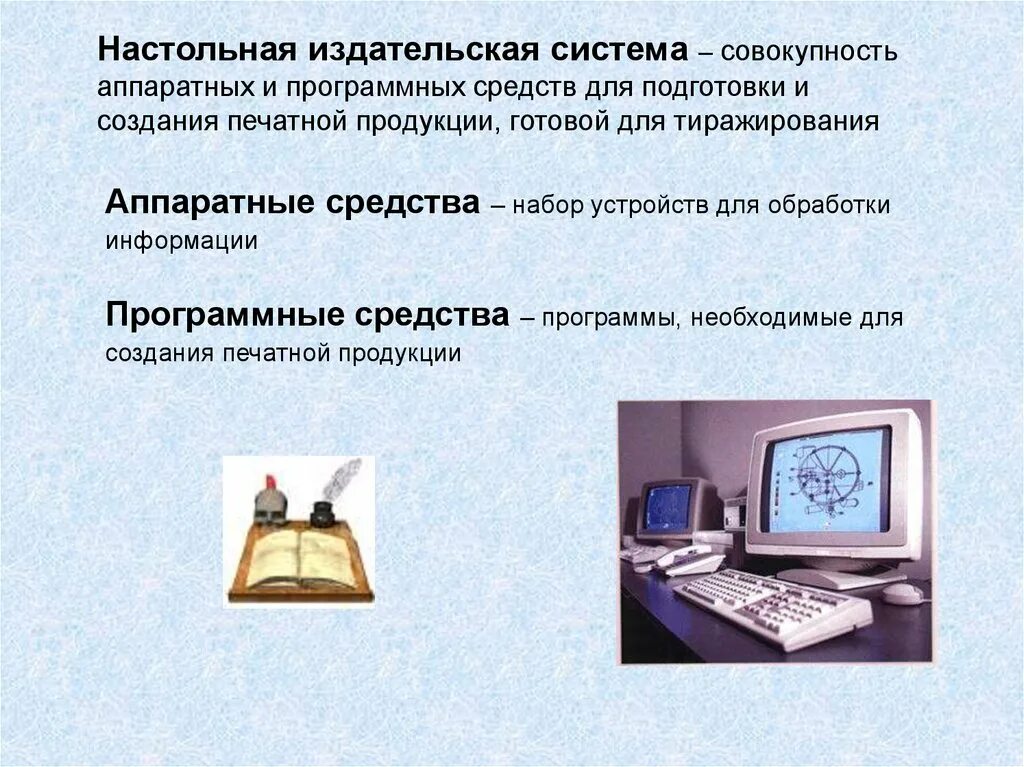 Настольная издательская система – совокупность аппаратных и программных средств для подготовки и создания печатной продукции, готовой для тиражирования

Аппаратные средства – набор устройств для обработки информации

Программные средства – программы, необходимые для создания печатной продукции